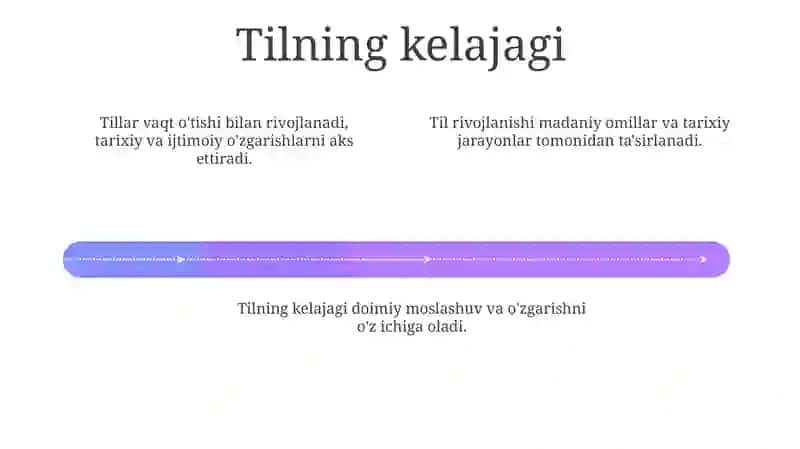 Tilning kelajagi

Tillar vaqt o'tishi bilan rivojlanadi, tarixiy va ijtimoiy o'zgarishlarni aks ettiradi.

Til rivojlanishi madaniy omillar va tarixiy jarayonlar tomonidan ta'sirlanadi.

Tilning kelajagi doimiy moslashuv va o'zgarishni o'z ichiga oladi.